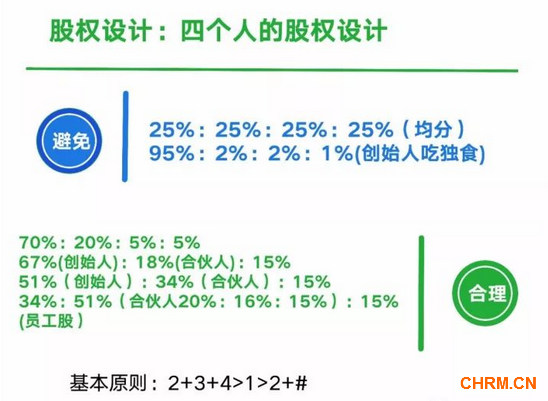 股权设计：四个人的股权设计

避免

25%：25%：25%：25%（均分）
95%：2%：2%：1%(创始人吃独食)

70%：20%：5%：5%
67%(创始人)：18%(合伙人)：15%
51%（创始人）：34%（合伙人）：15%
34%：51%（合伙人20%：16%：15%）：15%(员工股）

合理

基本原则：2+3+4>1>2+#

CHRM.CN